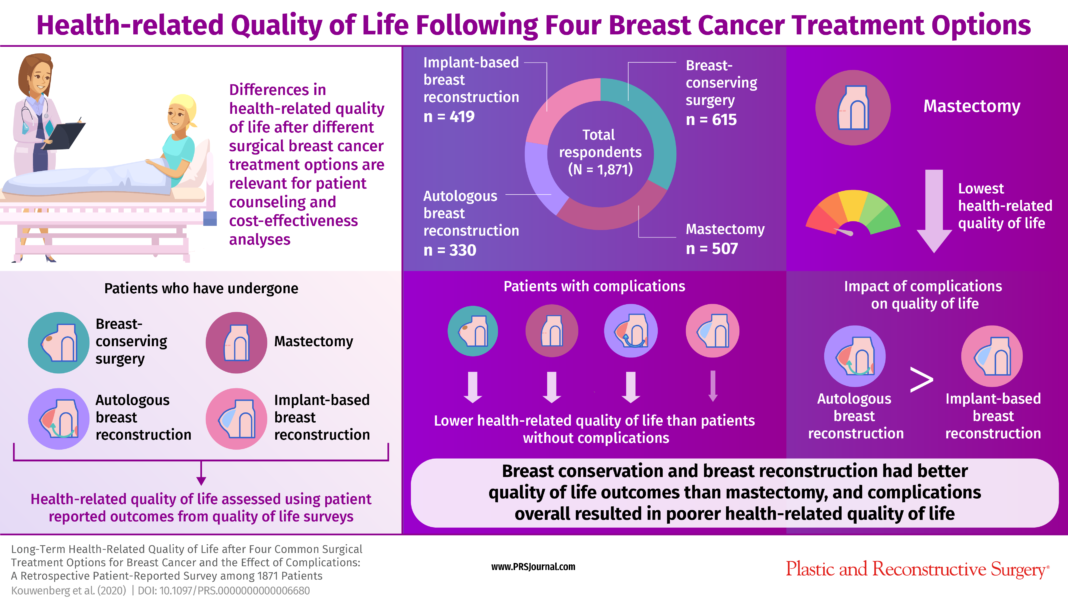 Health-related Quality of Life Following Four Breast Cancer Treatment Options

Differences in health-related quality of life after different surgical breast cancer treatment options are relevant for patient counseling and cost-effectiveness analyses

Implant-based breast reconstruction n = 419

Breast-conserving surgery n = 615

Total respondents (N = 1,871)

Autologous breast reconstruction n = 330

Mastectomy n = 507

Mastectomy

Lowest health-related quality of life

Patients who have undergone

Breast-conserving surgery

Mastectomy

Autologous breast reconstruction

Implant-based breast reconstruction

Health-related quality of life assessed using patient reported outcomes from quality of life surveys

Patients with complications

Lower health-related quality of life than patients without complications

Impact of complications on quality of life

Autologous breast reconstruction

>

Implant-based breast reconstruction

Breast conservation and breast reconstruction had better quality of life outcomes than mastectomy, and complications overall resulted in poorer health-related quality of life

Long-Term Health-Related Quality of Life after Four Common Surgical Treatment Options for Breast Cancer and the Effect of Complications: A Retrospective Patient-Reported Survey among 1871 Patients
Kouwenberg et al. (2020) | DOI: 10.1097/PRS.0000000000006680

www.PRSJournal.com

Plastic and Reconstructive Surgery®